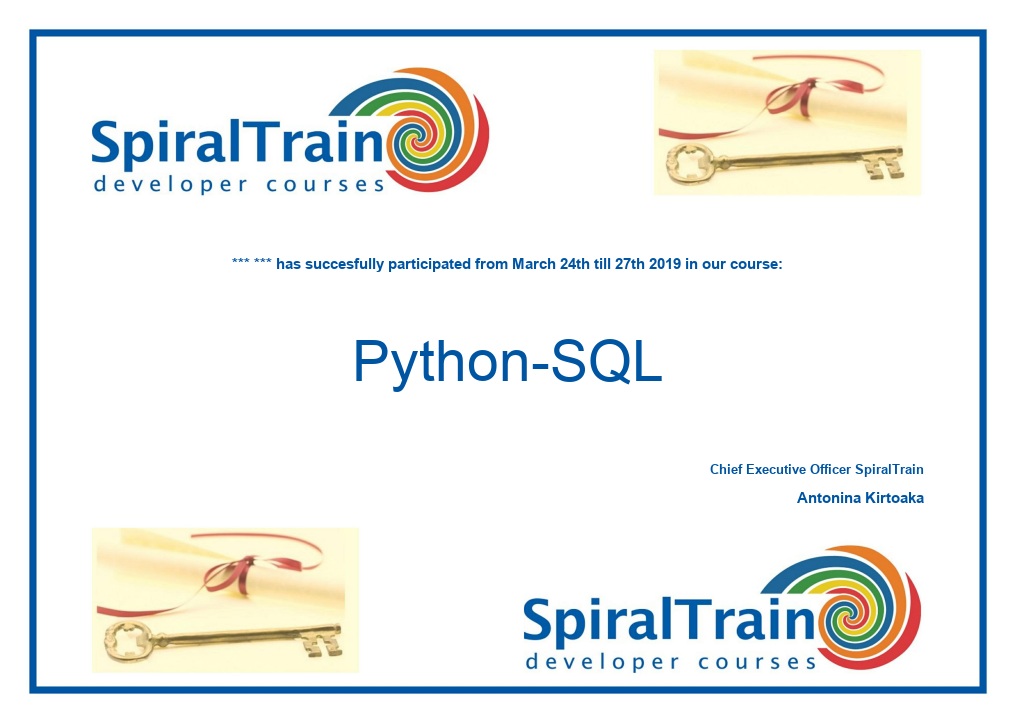 SpiralTrain
developer courses

*** *** has succesfully participated from March 24th till 27th 2019 in our course:

Python-SQL

Chief Executive Officer SpiralTrain

Antonina Kirtoaka

SpiralTrain
developer courses